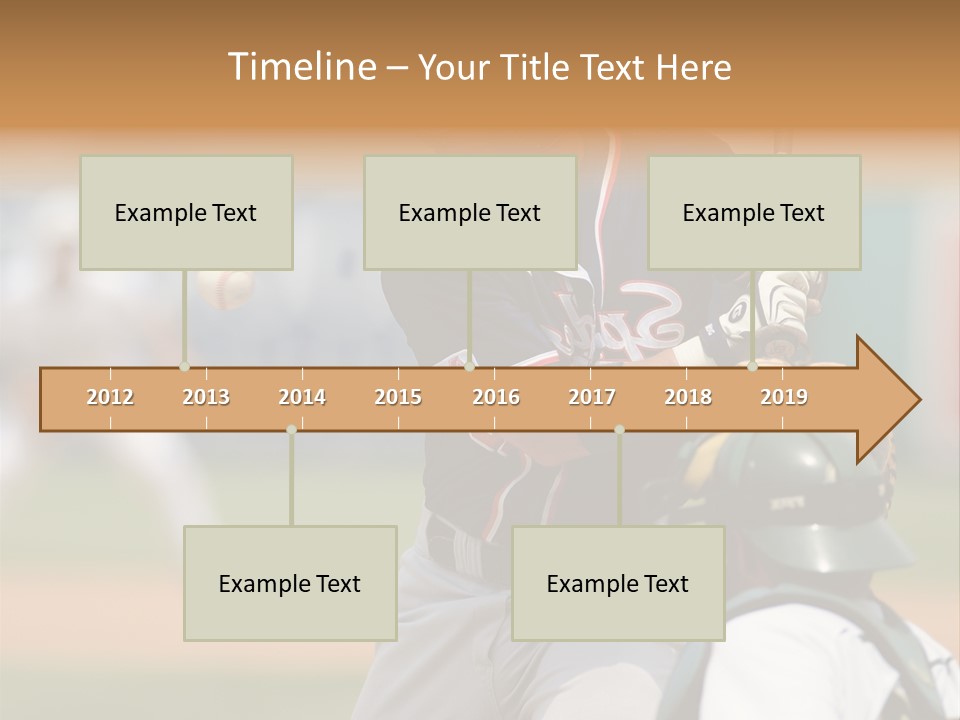 Timeline – Your Title Text Here

Example Text

Example Text

Example Text

2012 2013 2014 2015 2016 2017 2018 2019

Example Text

Example Text